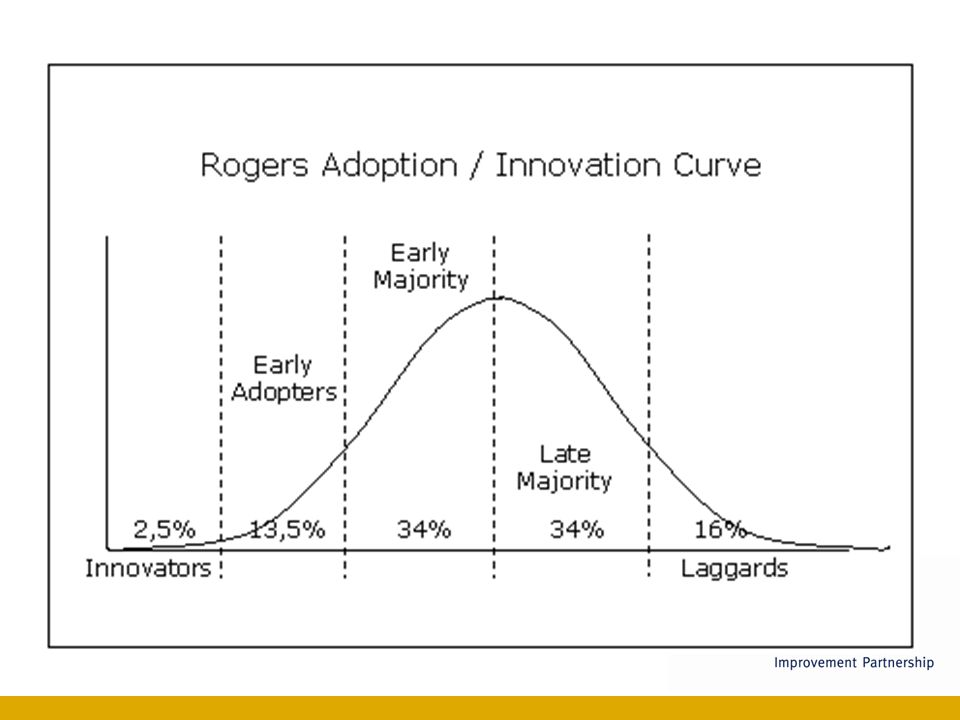 Rogers Adoption / Innovation Curve

Early Majority

Early Adopters

Late Majority

2,5%

13,5%

34%

34%

16%

Innovators

Laggards

Improvement Partnership